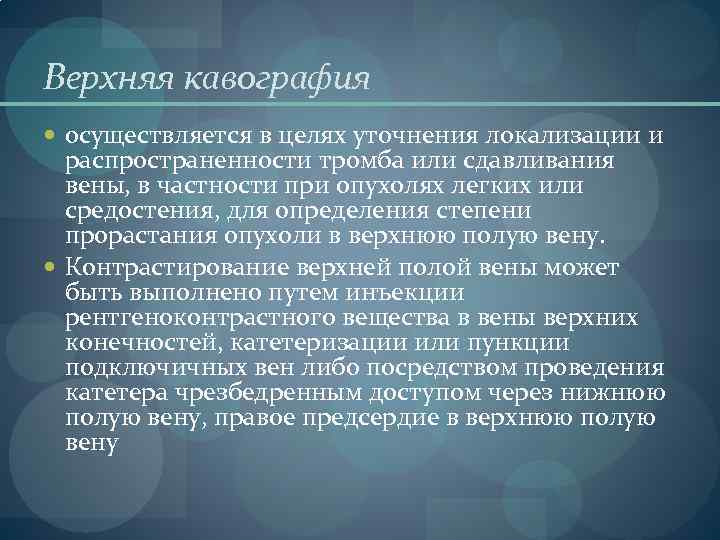 Верхняя кавография

осуществляется в целях уточнения локализации и распространенности тромба или сдавливания вены, в частности при опухолях легких или средостения, для определения степени прорастания опухоли в верхнюю полую вену.

Контрастирование верхней полой вены может быть выполнено путем инъекции рентгеноконтрастного вещества в вены верхних конечностей, катетеризации или пункции подключичных вен либо посредством проведения катетера чрезбедренным доступом через нижнюю полую вену, правое предсердие в верхнюю полую вену